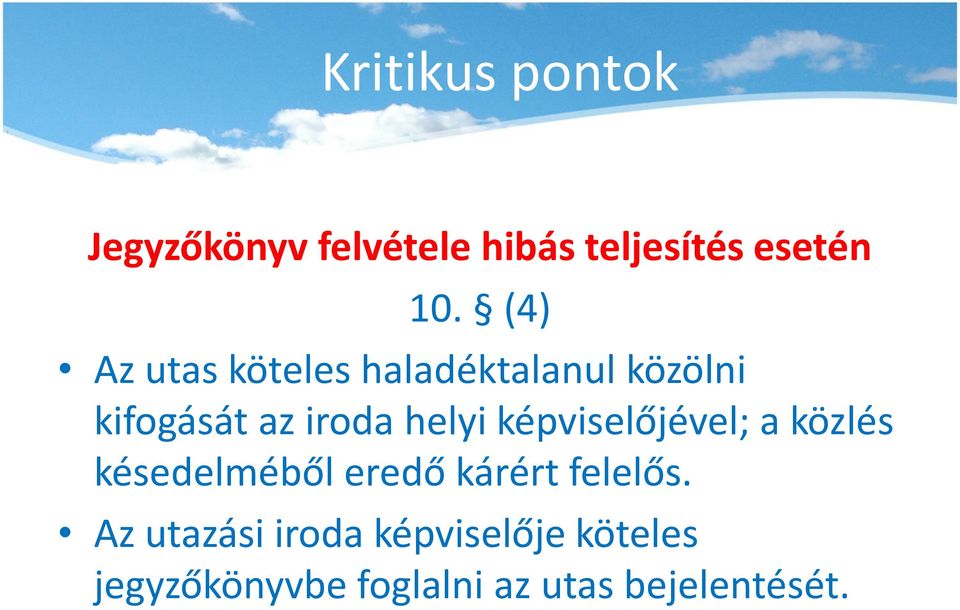 Kritikus pontok

Jegyzőkönyv felvétele hibás teljesítés esetén

10. § (4)

• Az utas köteles haladéktalanul közölni kifogását az iroda helyi képviselőjével; a közlés késedelméből eredő kárért felelős.

• Az utazási iroda képviselője köteles jegyzőkönyvbe foglalni az utas bejelentését.